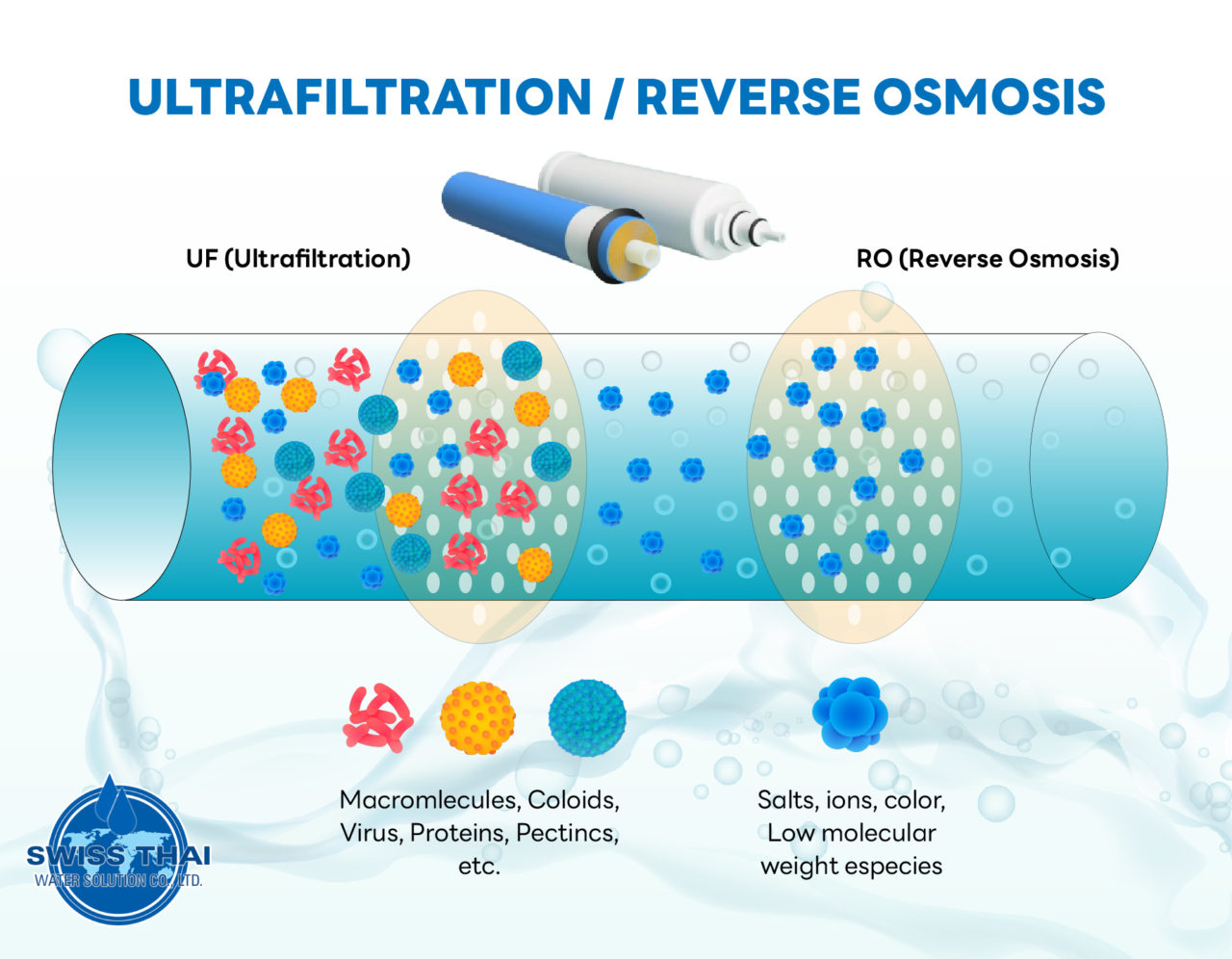 ULTRAFILTRATION / REVERSE OSMOSIS

UF (Ultrafiltration)

RO (Reverse Osmosis)

Macromlecules, Coloids, Virus, Proteins, Pectincs, etc.

Salts, ions, color, Low molecular weight especies

SWISS THAI
WATER SOLUTION CO., LTD.